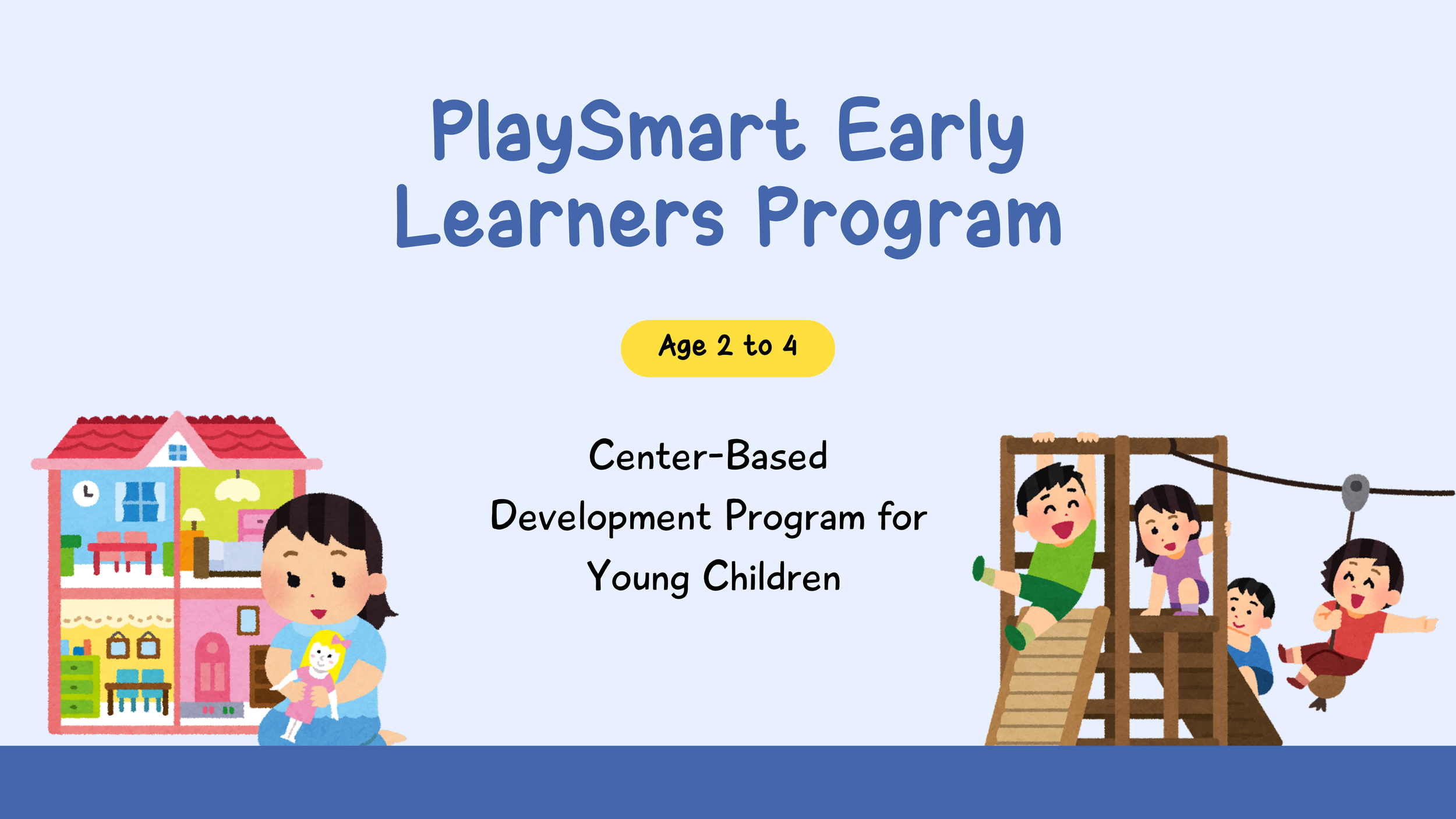 PlaySmart Early Learners Program

Age 2 to 4

Center-Based Development Program for Young Children